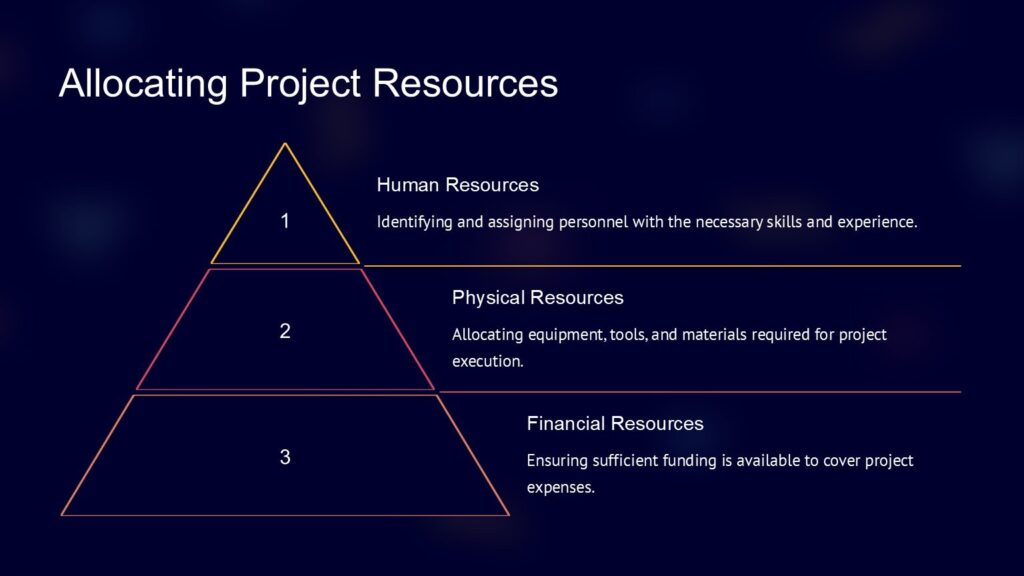 Allocating Project Resources

1

Human Resources

Identifying and assigning personnel with the necessary skills and experience.

2

Physical Resources

Allocating equipment, tools, and materials required for project execution.

3

Financial Resources

Ensuring sufficient funding is available to cover project expenses.